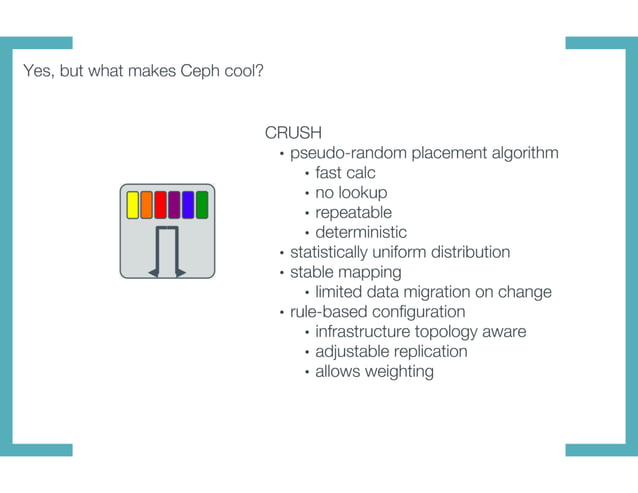 Yes, but what makes Ceph cool?

CRUSH
• pseudo-random placement algorithm
  • fast calc
  • no lookup
  • repeatable
  • deterministic
• statistically uniform distribution
• stable mapping
  • limited data migration on change
• rule-based configuration
  • infrastructure topology aware
  • adjustable replication
  • allows weighting